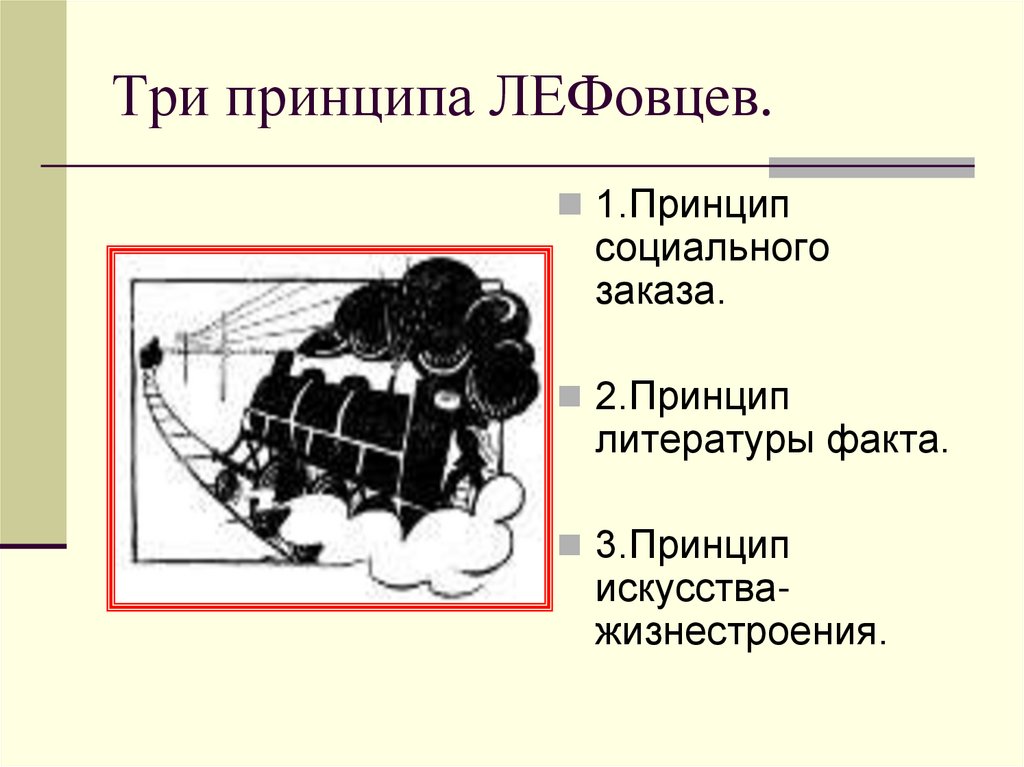 Три принципа ЛЕФовцев.

1.Принцип социального заказа.

2.Принцип литературы факта.

3.Принцип искусства-жизнестроения.